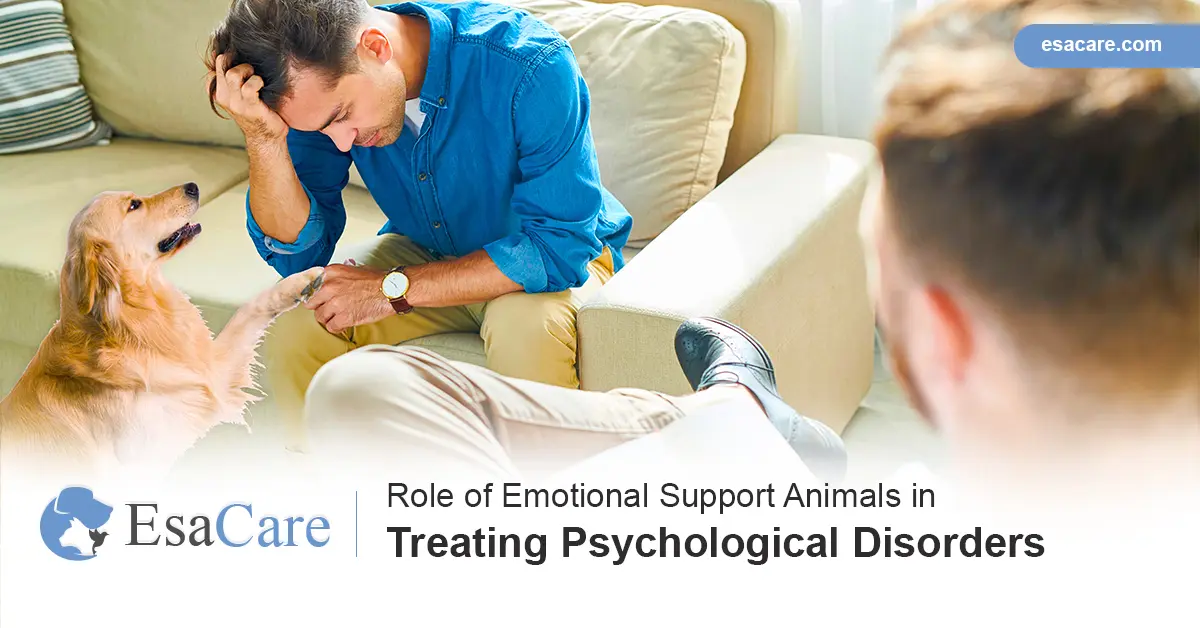 esacare.com

EsaCare

Role of Emotional Support Animals in
Treating Psychological Disorders